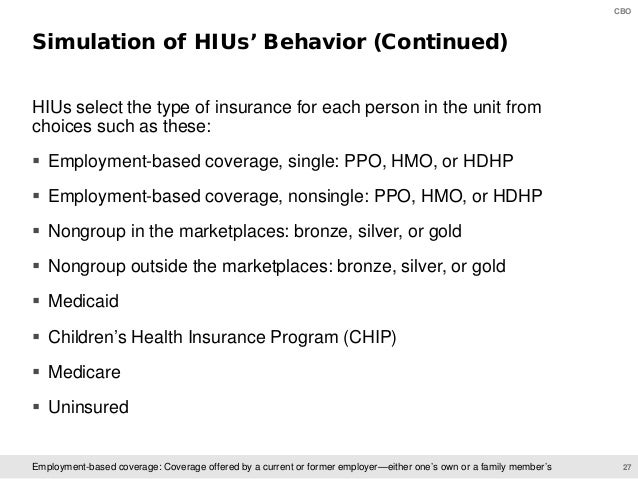 CBO

Simulation of HIUs’ Behavior (Continued)

HIUs select the type of insurance for each person in the unit from choices such as these:

▪ Employment-based coverage, single: PPO, HMO, or HDHP

▪ Employment-based coverage, nonsingle: PPO, HMO, or HDHP

▪ Nongroup in the marketplaces: bronze, silver, or gold

▪ Nongroup outside the marketplaces: bronze, silver, or gold

▪ Medicaid

▪ Children’s Health Insurance Program (CHIP)

▪ Medicare

▪ Uninsured

Employment-based coverage: Coverage offered by a current or former employer—either one’s own or a family member’s

27